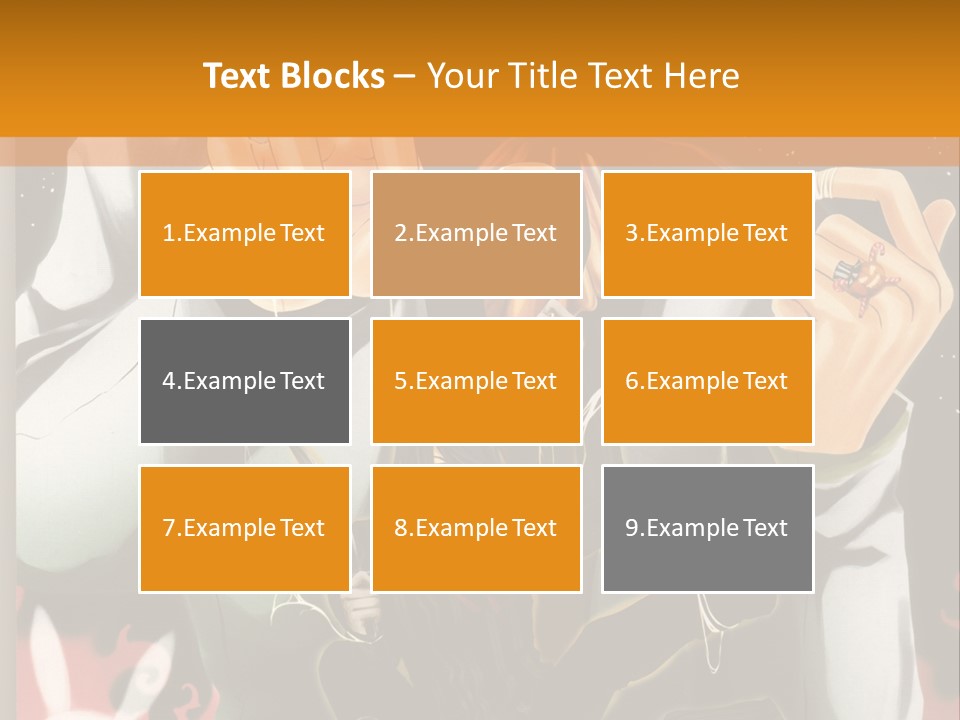 Text Blocks – Your Title Text Here

1.Example Text

2.Example Text

3.Example Text

4.Example Text

5.Example Text

6.Example Text

7.Example Text

8.Example Text

9.Example Text